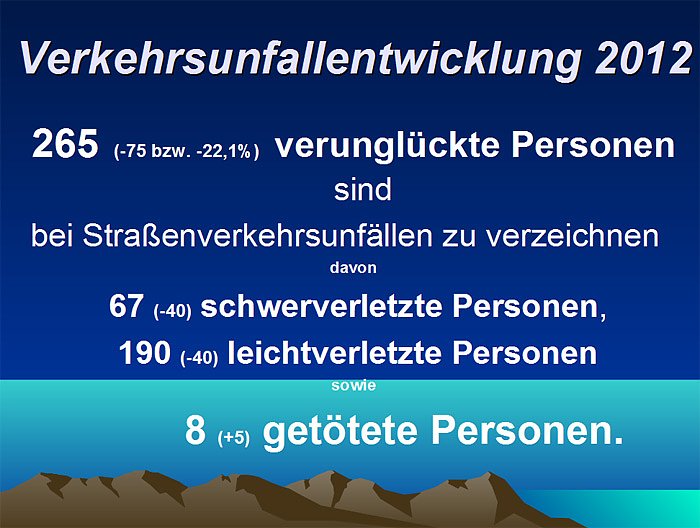 Verkehrsunfallentwicklung 2012

265 (-75 bzw. -22,1%) verunglückte Personen sind bei Straßenverkehrsunfällen zu verzeichnen

davon

67 (-40) schwerverletzte Personen,

190 (-40) leichtverletzte Personen

sowie

8 (+5) getötete Personen.